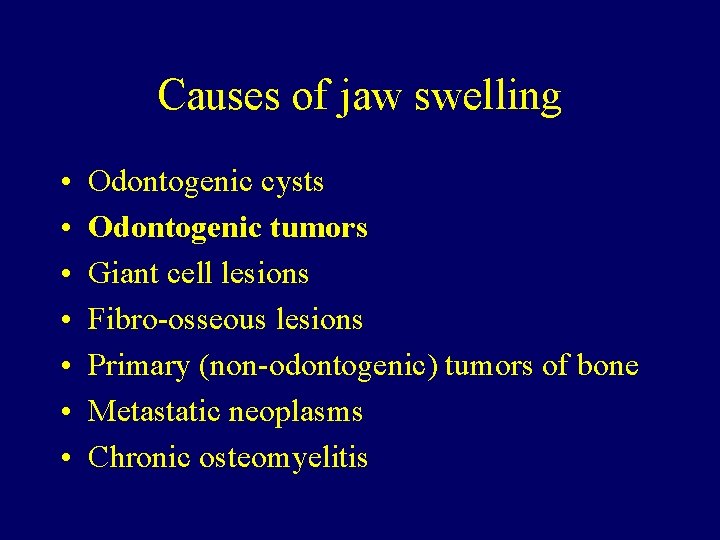 Causes of jaw swelling

• Odontogenic cysts
• Odontogenic tumors
• Giant cell lesions
• Fibro-osseous lesions
• Primary (non-odontogenic) tumors of bone
• Metastatic neoplasms
• Chronic osteomyelitis